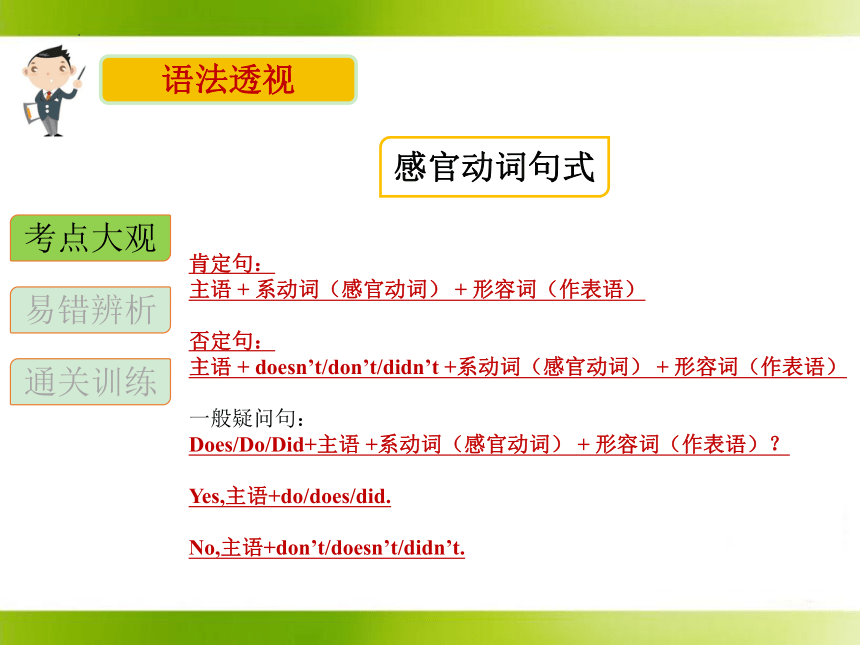 语法透视

感官动词句式

考点大观

易错辨析

通关训练

肯定句：
主语 + 系动词（感官动词） + 形容词（作表语）

否定句：
主语 + doesn’t/don’t/didn’t +系动词（感官动词） + 形容词（作表语）

一般疑问句：
Does/Do/Did+主语 +系动词（感官动词） + 形容词（作表语）？

Yes,主语+do/does/did.

No,主语+don’t/doesn’t/didn’t.